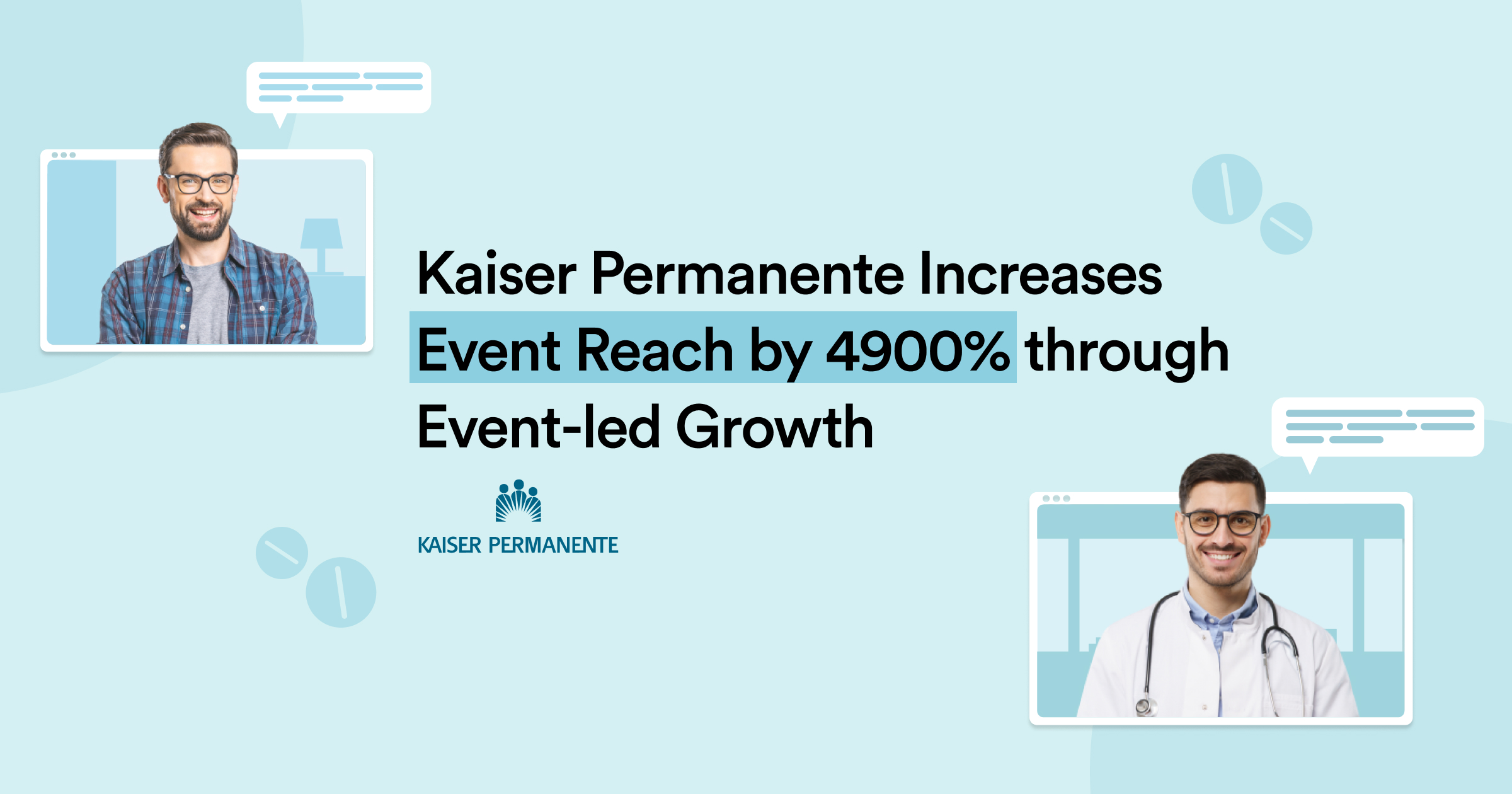 Kaiser Permanente Increases Event Reach by 4900% through Event-led Growth

KAISER PERMANENTE